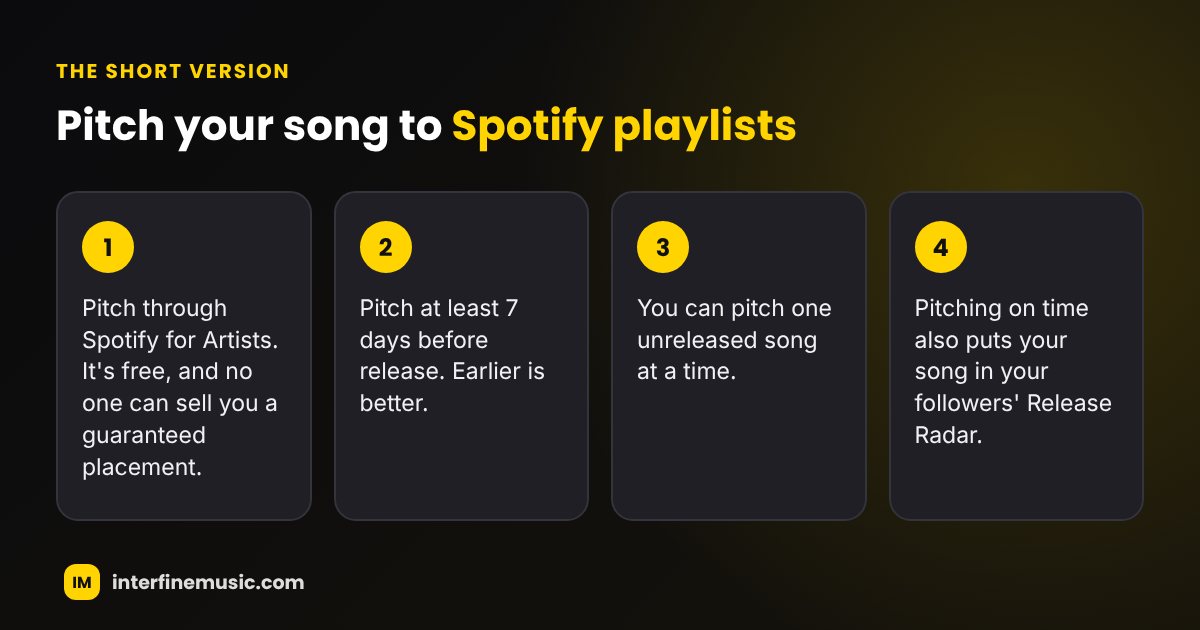 THE SHORT VERSION

Pitch your song to Spotify playlists

1

Pitch through Spotify for Artists. It's free, and no one can sell you a guaranteed placement.

2

Pitch at least 7 days before release. Earlier is better.

3

You can pitch one unreleased song at a time.

4

Pitching on time also puts your song in your followers' Release Radar.

IM

interfinemusic.com